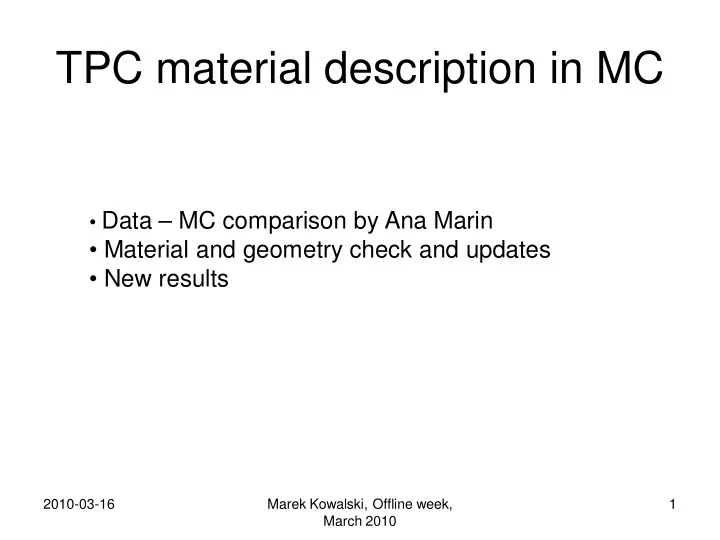 TPC material description in MC

• Data – MC comparison by Ana Marin
• Material and geometry check and updates
• New results

2010-03-16

Marek Kowalski, Offline week, March 2010

1